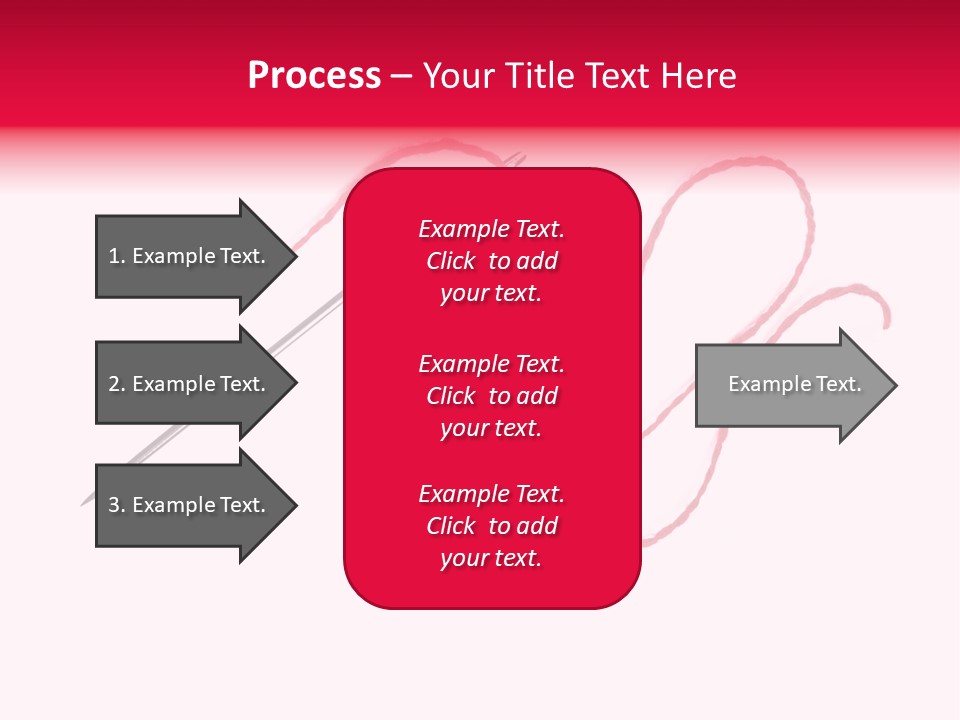 Process – Your Title Text Here

1. Example Text.

2. Example Text.

3. Example Text.

Example Text. Click to add your text.

Example Text. Click to add your text.

Example Text. Click to add your text.

Example Text.